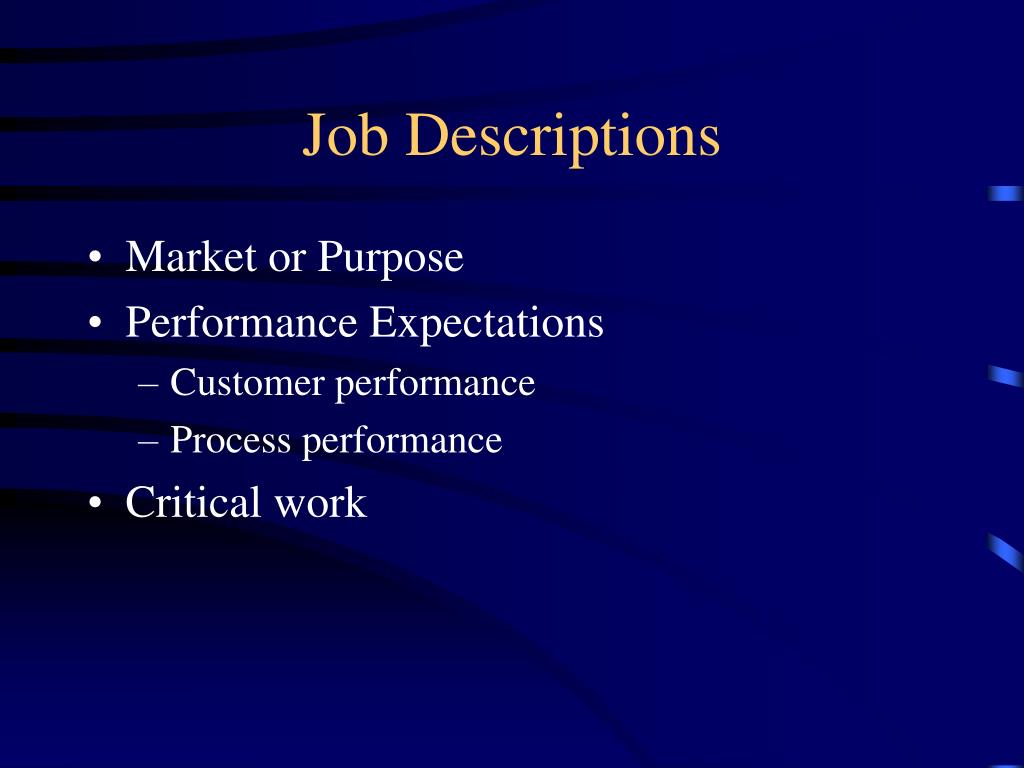 Job Descriptions

• Market or Purpose
• Performance Expectations
– Customer performance
– Process performance
• Critical work